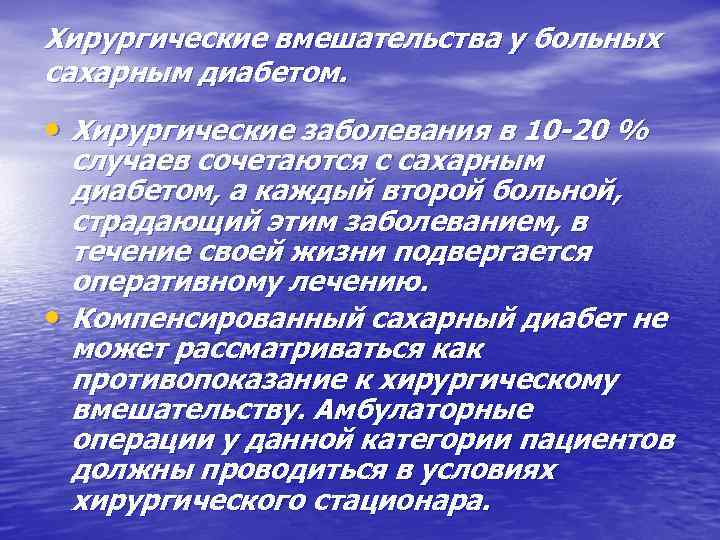 Хирургические вмешательства у больных сахарным диабетом.

• Хирургические заболевания в 10-20 % случаев сочетаются с сахарным диабетом, а каждый второй больной, страдающий этим заболеванием, в течение своей жизни подвергается оперативному лечению.
• Компенсированный сахарный диабет не может рассматриваться как противопоказание к хирургическому вмешательству. Амбулаторные операции у данной категории пациентов должны проводиться в условиях хирургического стационара.